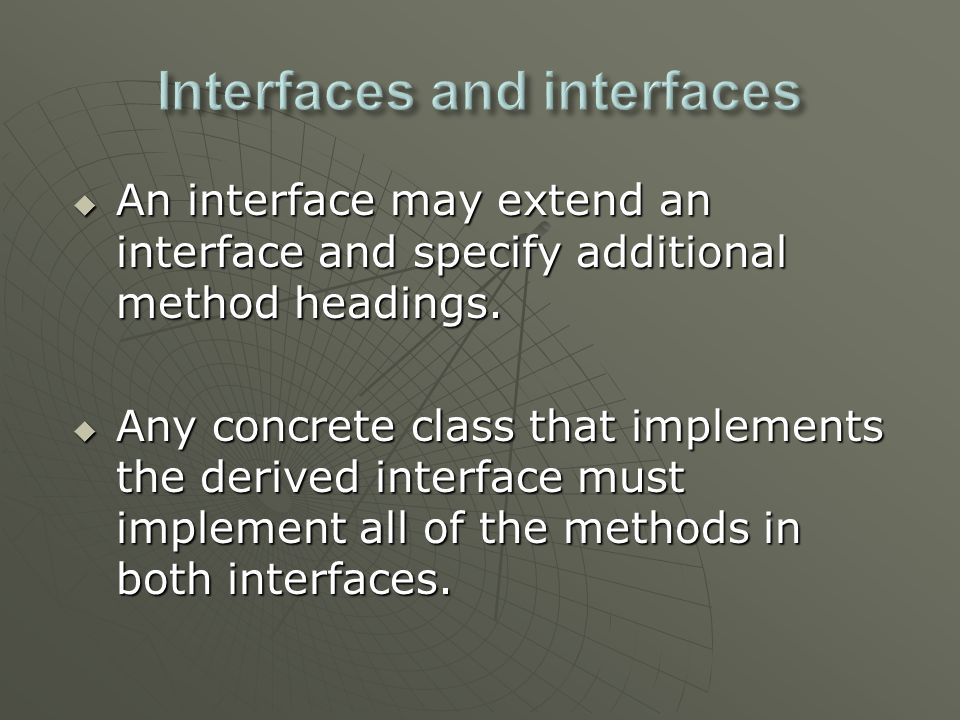 Interfaces and interfaces

An interface may extend an interface and specify additional method headings.

Any concrete class that implements the derived interface must implement all of the methods in both interfaces.